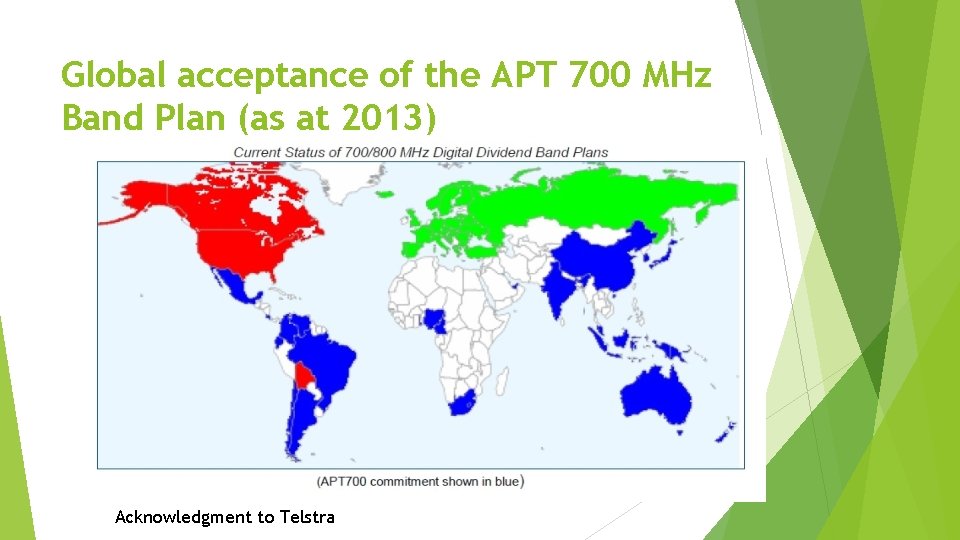 Global acceptance of the APT 700 MHz Band Plan (as at 2013)

Current Status of 700/800 MHz Digital Dividend Band Plans

(APT700 commitment shown in blue)

Acknowledgment to Telstra